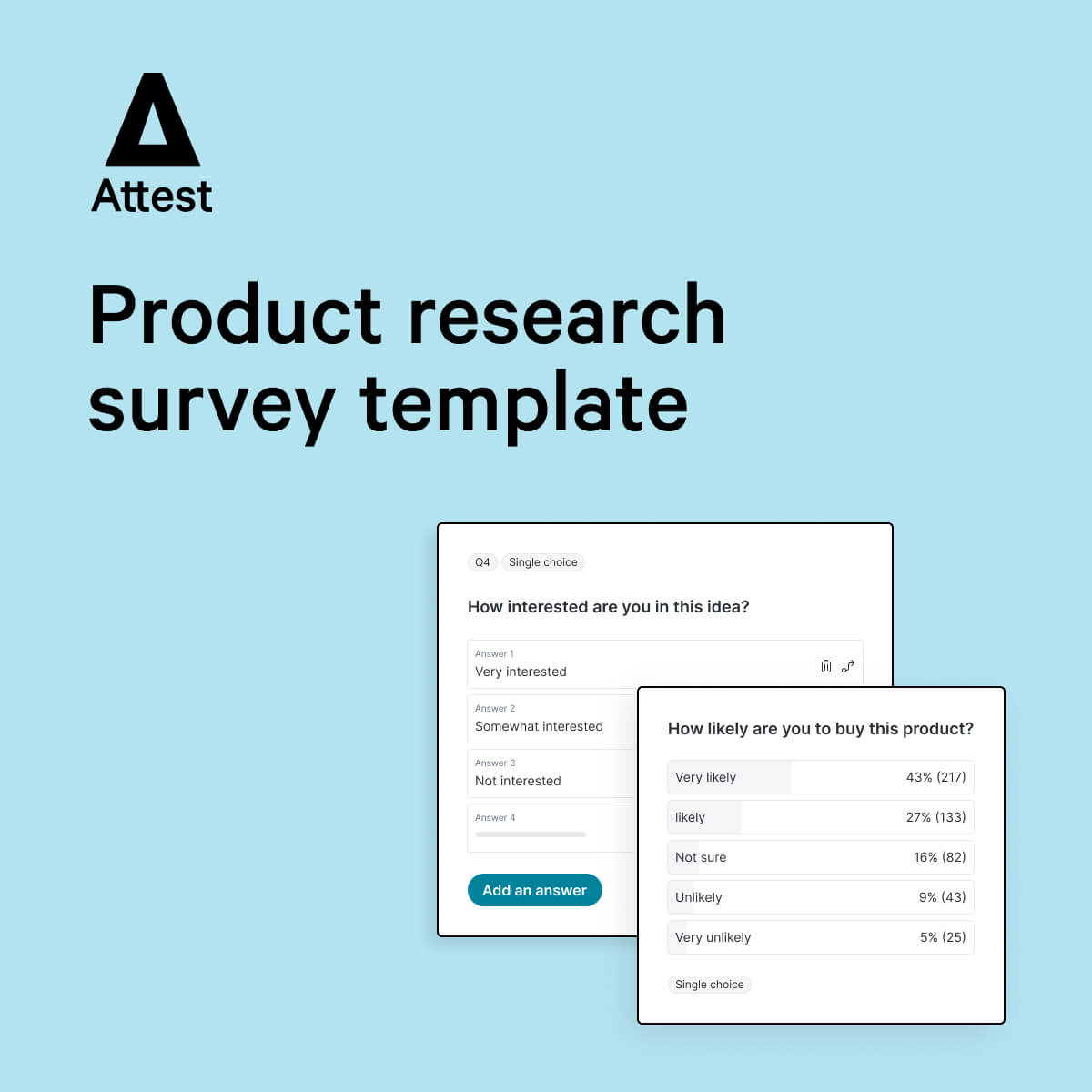 Attest

Product research survey template

Q4 Single choice

How interested are you in this idea?

Answer 1
Very interested

Answer 2
Somewhat interested

Answer 3
Not interested

Answer 4

Add an answer

How likely are you to buy this product?

| | |
|---|---|
| Very likely | 43% (217) |
| likely | 27% (133) |
| Not sure | 16% (82) |
| Unlikely | 9% (43) |
| Very unlikely | 5% (25) |

Single choice